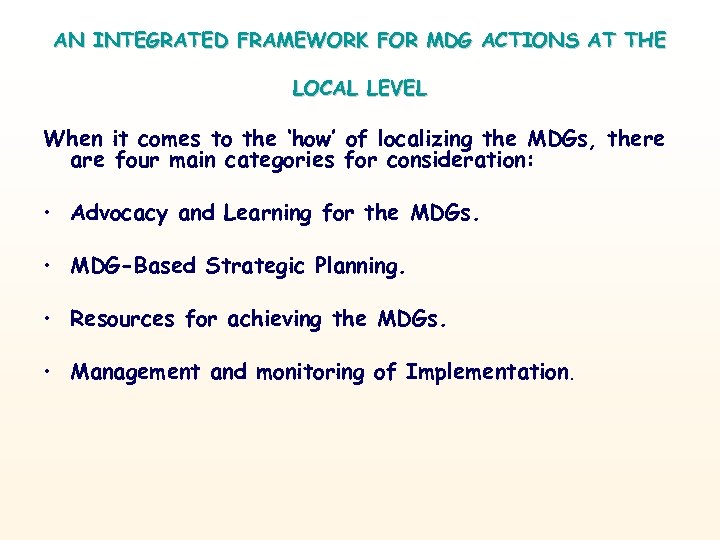 AN INTEGRATED FRAMEWORK FOR MDG ACTIONS AT THE LOCAL LEVEL

When it comes to the ‘how’ of localizing the MDGs, there are four main categories for consideration:

• Advocacy and Learning for the MDGs.

• MDG-Based Strategic Planning.

• Resources for achieving the MDGs.

• Management and monitoring of Implementation.